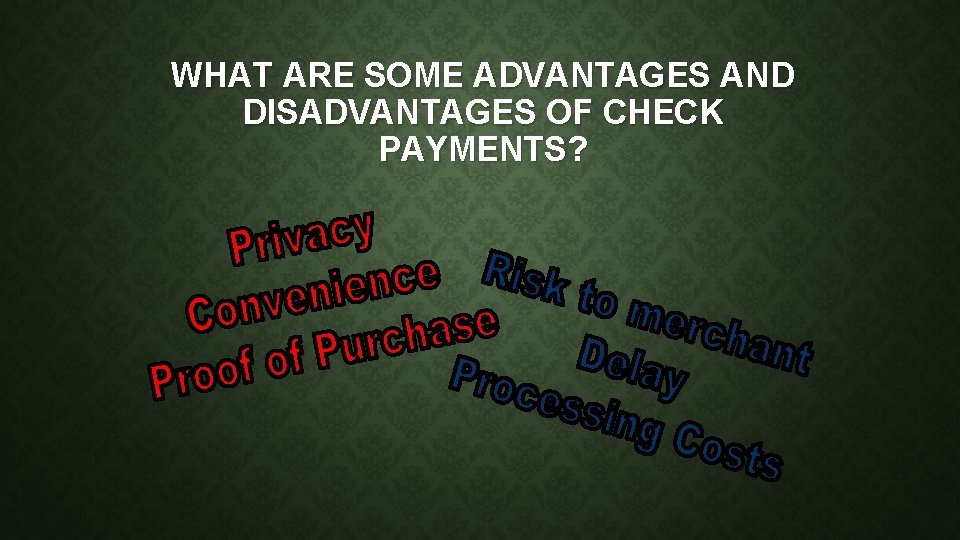 WHAT ARE SOME ADVANTAGES AND DISADVANTAGES OF CHECK PAYMENTS?

Privacy
Convenience
Proof of Purchase

Risk to merchant
Delay
Processing Costs